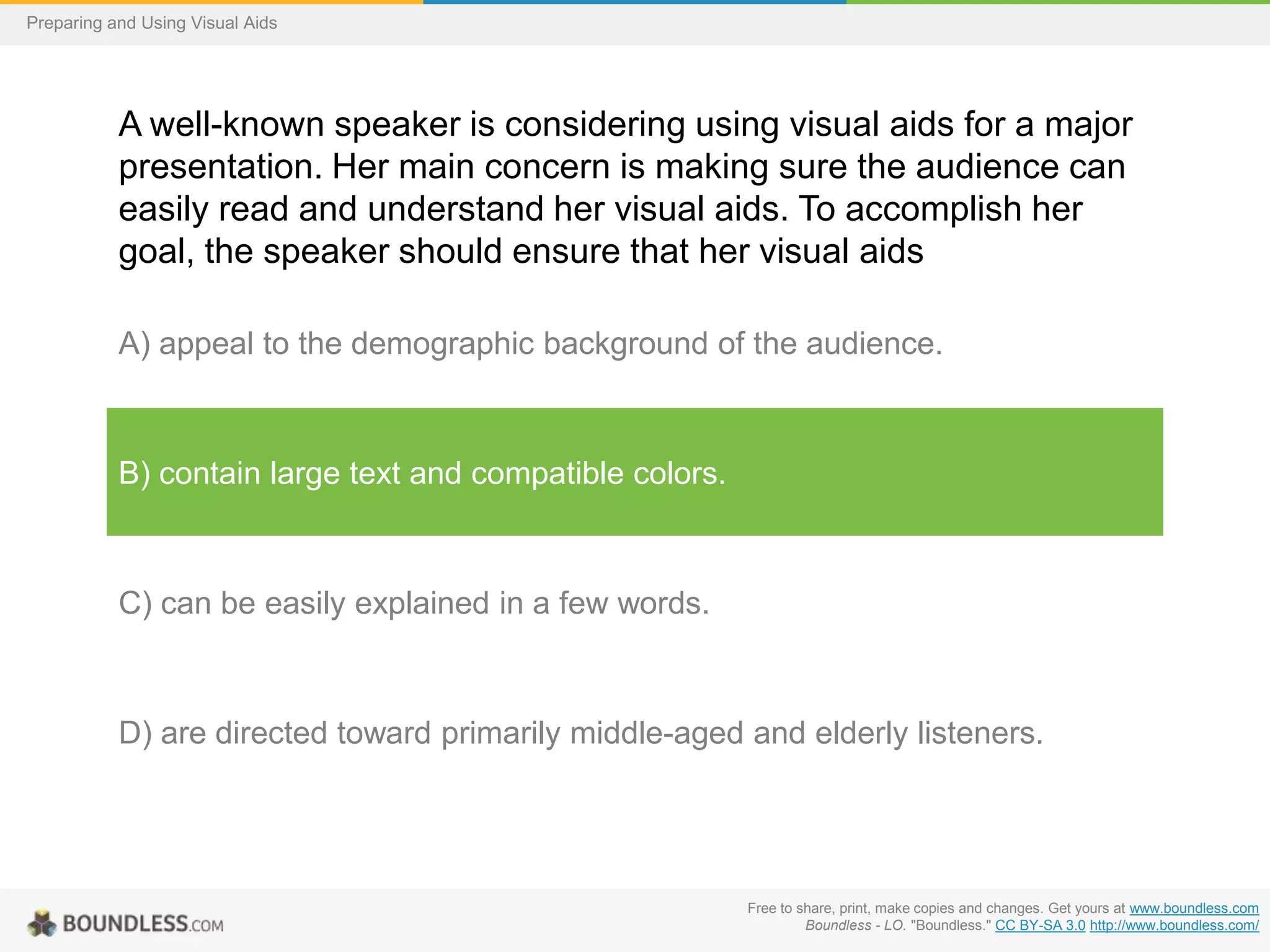 Preparing and Using Visual Aids

A well-known speaker is considering using visual aids for a major presentation. Her main concern is making sure the audience can easily read and understand her visual aids. To accomplish her goal, the speaker should ensure that her visual aids

A) appeal to the demographic background of the audience.

B) contain large text and compatible colors.

C) can be easily explained in a few words.

D) are directed toward primarily middle-aged and elderly listeners.

BOUNDLESS.COM

Free to share, print, make copies and changes. Get yours at www.boundless.com
Boundless - LO. "Boundless." CC BY-SA 3.0 http://www.boundless.com/